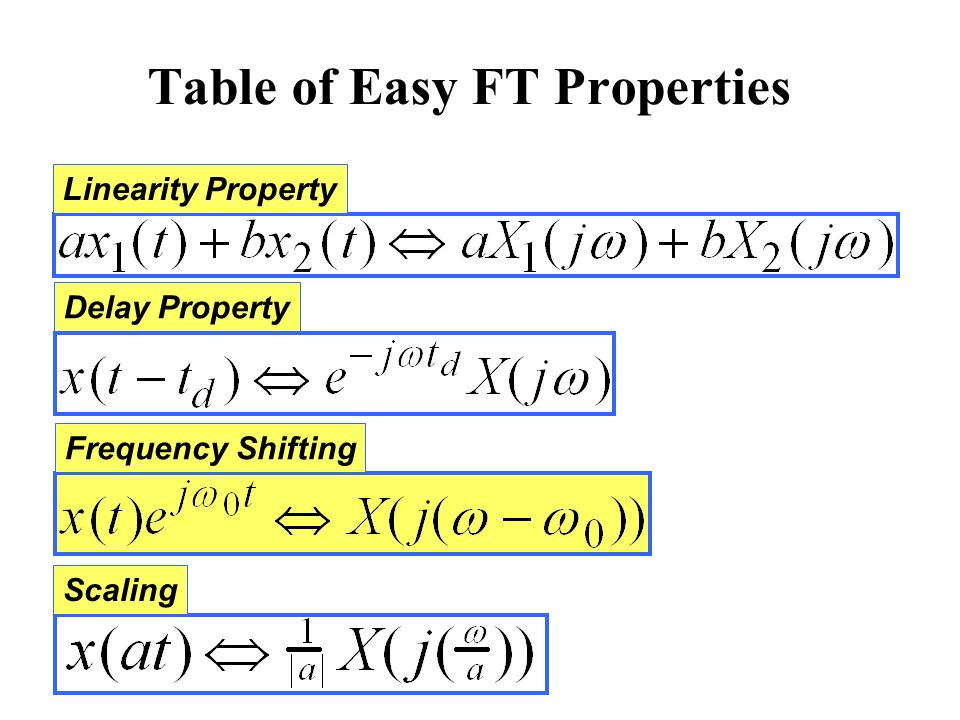 Table of Easy FT Properties

Linearity Property

$ax_1(t) + bx_2(t) \Leftrightarrow aX_1(j\omega) + bX_2(j\omega)$

Delay Property

$x(t - t_d) \Leftrightarrow e^{-j\omega t_d} X(j\omega)$

Frequency Shifting

$x(t)e^{j\omega_0 t} \Leftrightarrow X(j(\omega - \omega_0))$

Scaling

$x(at) \Leftrightarrow \frac{1}{|a|} X(j(\frac{\omega}{a}))$